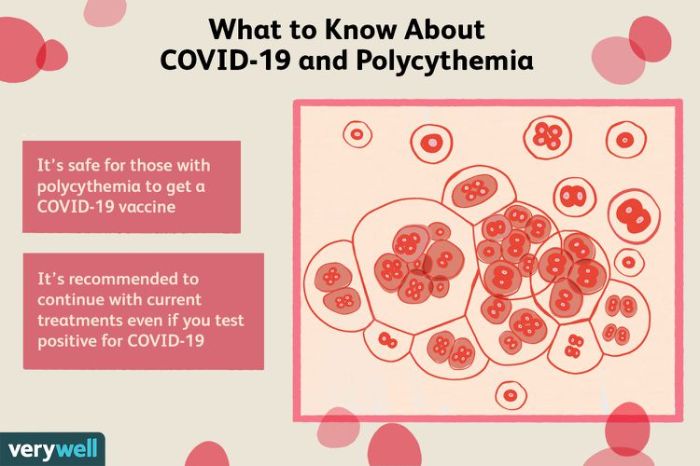 What to Know About COVID-19 and Polycythemia

It's safe for those with polycythemia to get a COVID-19 vaccine

It's recommended to continue with current treatments even if you test positive for COVID-19

verywell